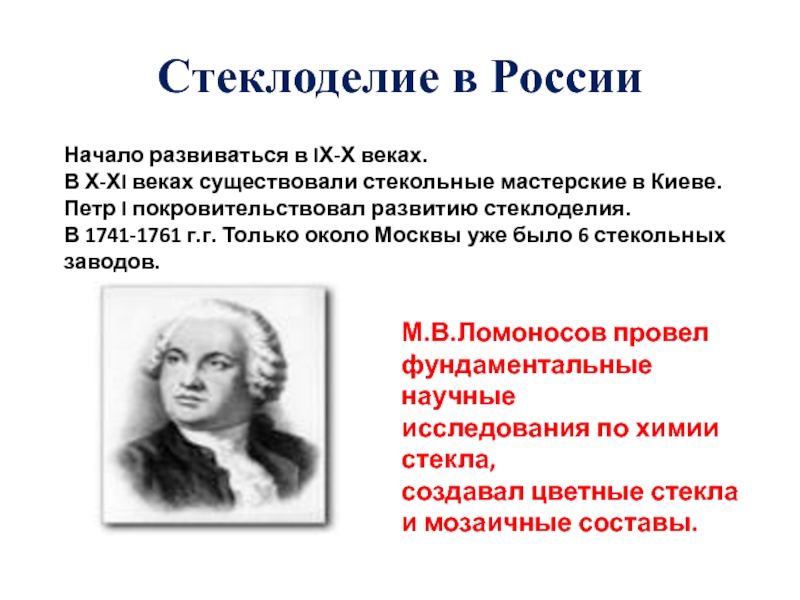 Стеклоделие в России

Начало развиваться в IX-X веках.
В X-XI веках существовали стекольные мастерские в Киеве.
Петр I покровительствовал развитию стеклоделия.
В 1741-1761 г.г. Только около Москвы уже было 6 стекольных заводов.

М.В.Ломоносов провел фундаментальные научные исследования по химии стекла,
создавал цветные стекла и мозаичные составы.